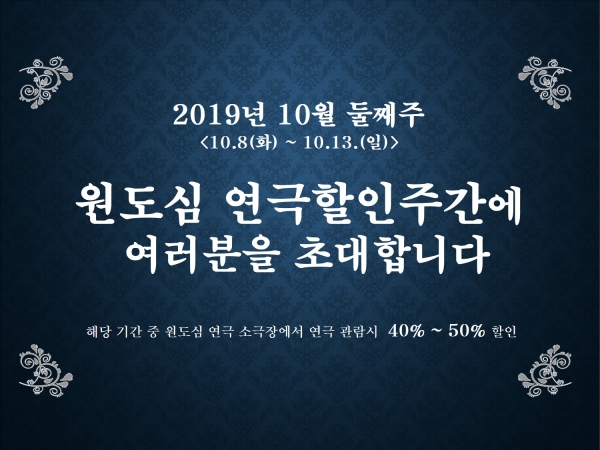 2019년 10월 둘째주
<10.8(화) ~ 10.13.(일)>

원도심 연극할인주간에 여러분을 초대합니다

해당 기간 중 원도심 연극 소극장에서 연극 관람시 40% ~ 50% 할인